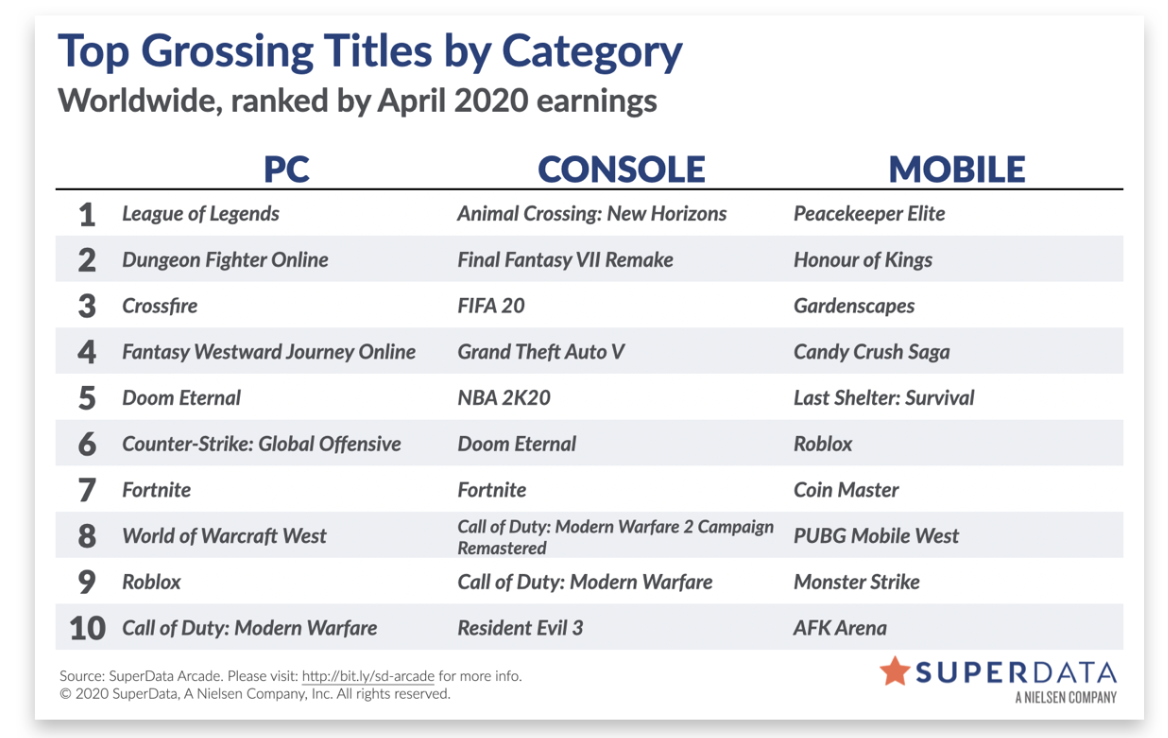 Top Grossing Titles by Category
Worldwide, ranked by April 2020 earnings

| | PC | CONSOLE | MOBILE |
|---|---|---|---|
| 1 | League of Legends | Animal Crossing: New Horizons | Peacekeeper Elite |
| 2 | Dungeon Fighter Online | Final Fantasy VII Remake | Honour of Kings |
| 3 | Crossfire | FIFA 20 | Gardenscapes |
| 4 | Fantasy Westward Journey Online | Grand Theft Auto V | Candy Crush Saga |
| 5 | Doom Eternal | NBA 2K20 | Last Shelter: Survival |
| 6 | Counter-Strike: Global Offensive | Doom Eternal | Roblox |
| 7 | Fortnite | Fortnite | Coin Master |
| 8 | World of Warcraft West | Call of Duty: Modern Warfare 2 Campaign Remastered | PUBG Mobile West |
| 9 | Roblox | Call of Duty: Modern Warfare | Monster Strike |
| 10 | Call of Duty: Modern Warfare | Resident Evil 3 | AFK Arena |

Source: SuperData Arcade. Please visit: http://bit.ly/sd-arcade for more info.
© 2020 SuperData, A Nielsen Company, Inc. All rights reserved.

SUPERDATA
A NIELSEN COMPANY